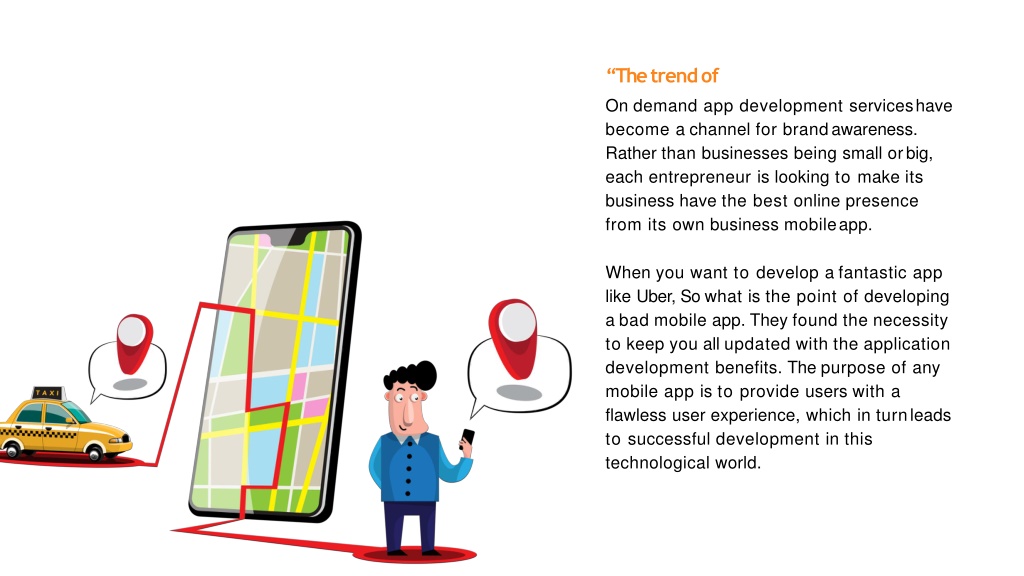 “The trend of

On demand app development services have become a channel for brand awareness. Rather than businesses being small or big, each entrepreneur is looking to make its business have the best online presence from its own business mobile app.

When you want to develop a fantastic app like Uber, So what is the point of developing a bad mobile app. They found the necessity to keep you all updated with the application development benefits. The purpose of any mobile app is to provide users with a flawless user experience, which in turn leads to successful development in this technological world.

TAXI